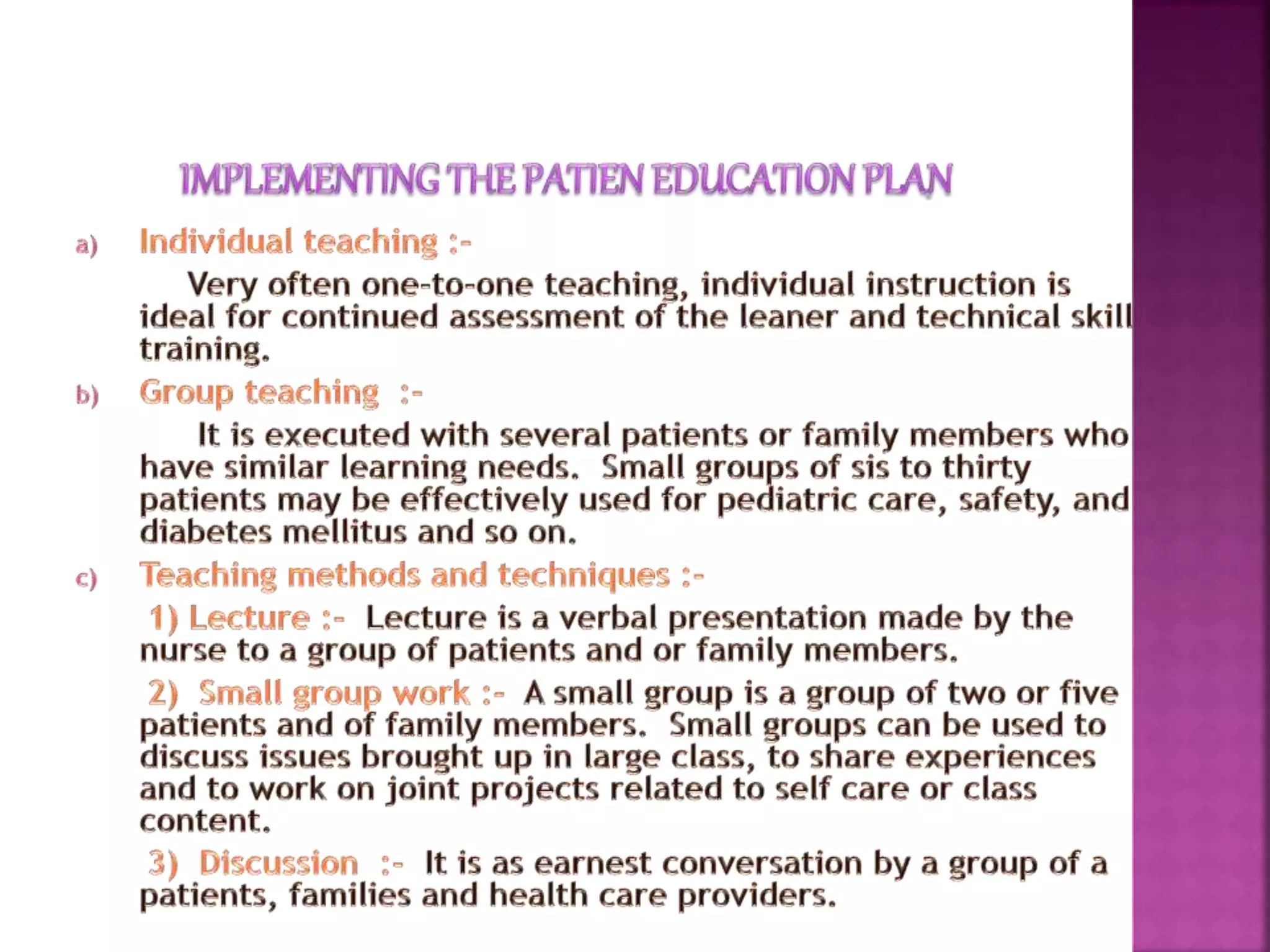 IMPLEMENTING THE PATIEN EDUCATION PLAN

a) Individual teaching :-

Very often one-to-one teaching, individual instruction is ideal for continued assessment of the leaner and technical skill training.

b) Group teaching :-

It is executed with several patients or family members who have similar learning needs. Small groups of sis to thirty patients may be effectively used for pediatric care, safety, and diabetes mellitus and so on.

c) Teaching methods and techniques :-

1) Lecture :- Lecture is a verbal presentation made by the nurse to a group of patients and or family members.

2) Small group work :- A small group is a group of two or five patients and of family members. Small groups can be used to discuss issues brought up in large class, to share experiences and to work on joint projects related to self care or class content.

3) Discussion :- It is as earnest conversation by a group of a patients, families and health care providers.